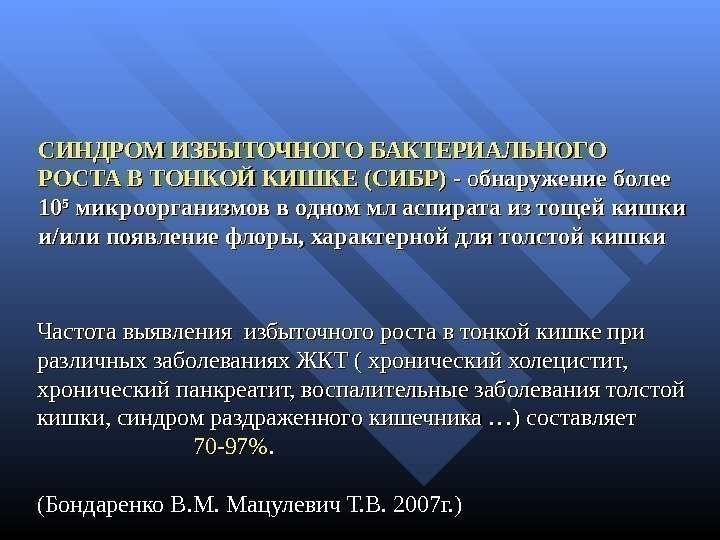 СИНДРОМ ИЗБЫТОЧНОГО БАКТЕРИАЛЬНОГО РОСТА В ТОНКОЙ КИШКЕ (СИБР) - обнаружение более $10^5$ микроорганизмов в одном мл аспирата из тощей кишки и/или появление флоры, характерной для толстой кишки

Частота выявления избыточного роста в тонкой кишке при различных заболеваниях ЖКТ ( хронический холецистит, хронический панкреатит, воспалительные заболевания толстой кишки, синдром раздраженного кишечника …) составляет 70-97%.

(Бондаренко В.М. Мацулевич Т.В. 2007г.)